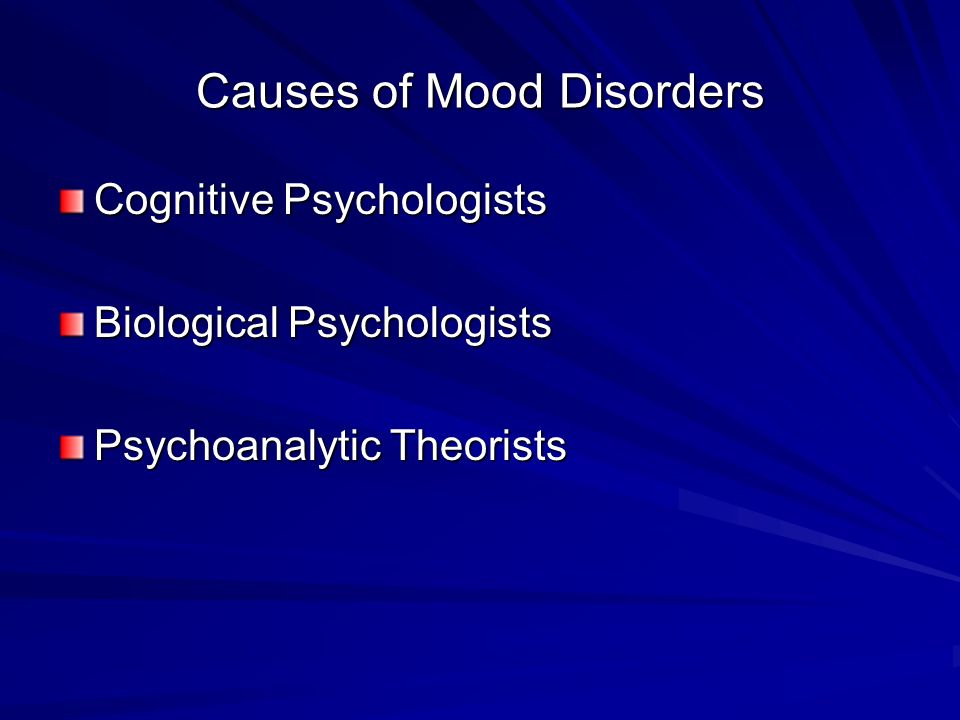 Causes of Mood Disorders

Cognitive Psychologists

Biological Psychologists

Psychoanalytic Theorists